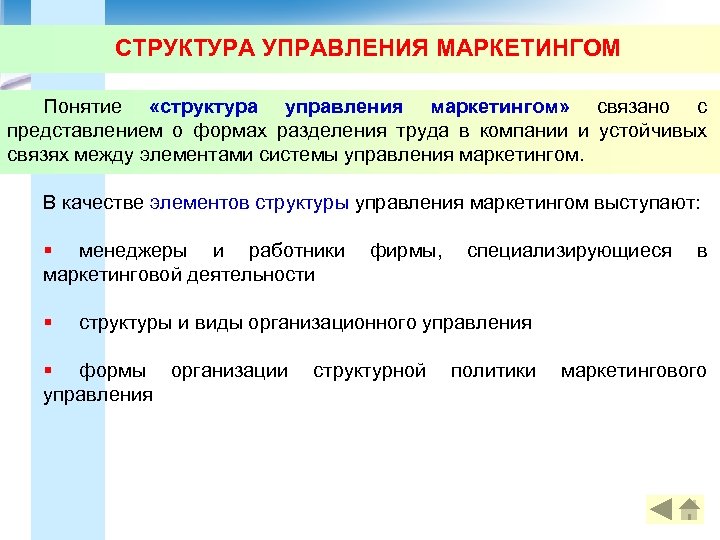 СТРУКТУРА УПРАВЛЕНИЯ МАРКЕТИНГОМ

Понятие «структура управления маркетингом» связано с представлением о формах разделения труда в компании и устойчивых связях между элементами системы управления маркетингом.

В качестве элементов структуры управления маркетингом выступают:

▪ менеджеры и работники фирмы, специализирующиеся в маркетинговой деятельности

▪ структуры и виды организационного управления

▪ формы организации структурной политики маркетингового управления